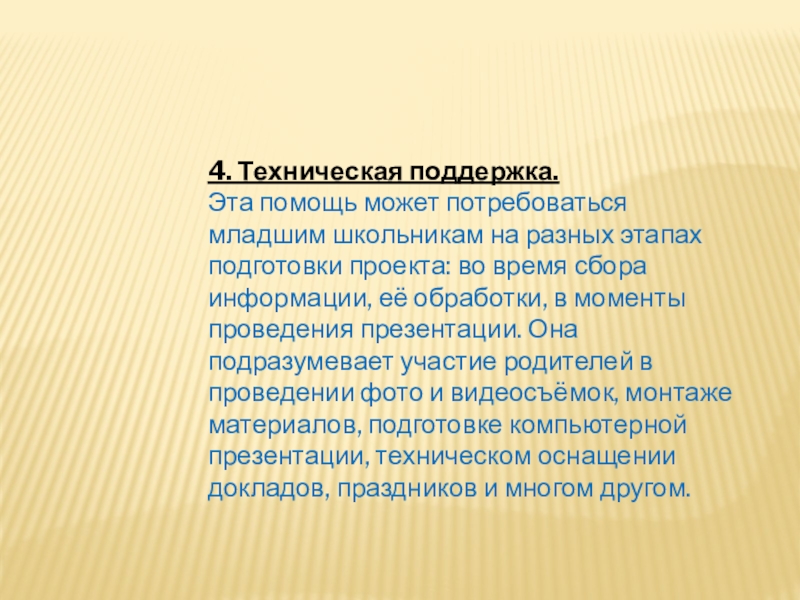 4. Техническая поддержка.
Эта помощь может потребоваться младшим школьникам на разных этапах подготовки проекта: во время сбора информации, её обработки, в моменты проведения презентации. Она подразумевает участие родителей в проведении фото и видеосъёмок, монтаже материалов, подготовке компьютерной презентации, техническом оснащении докладов, праздников и многом другом.